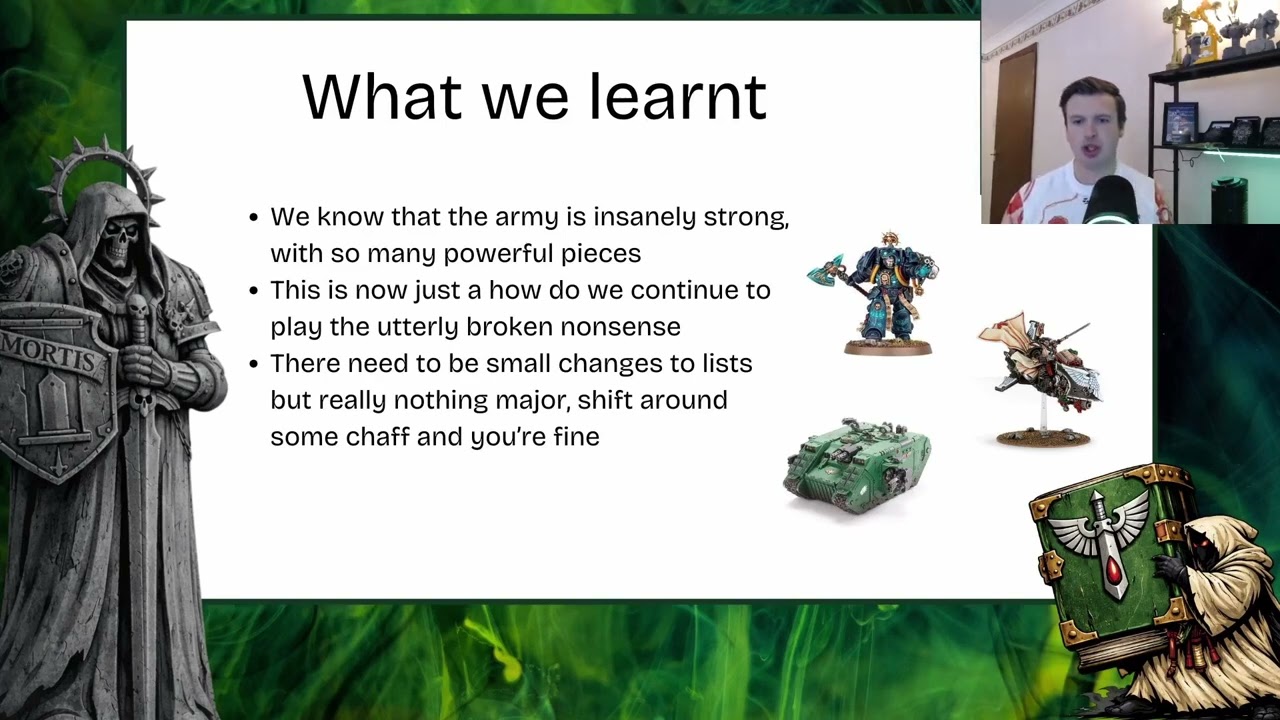 What we learnt

• We know that the army is insanely strong, with so many powerful pieces
• This is now just a how do we continue to play the utterly broken nonsense
• There need to be small changes to lists but really nothing major, shift around some chaff and you're fine

MORTIS